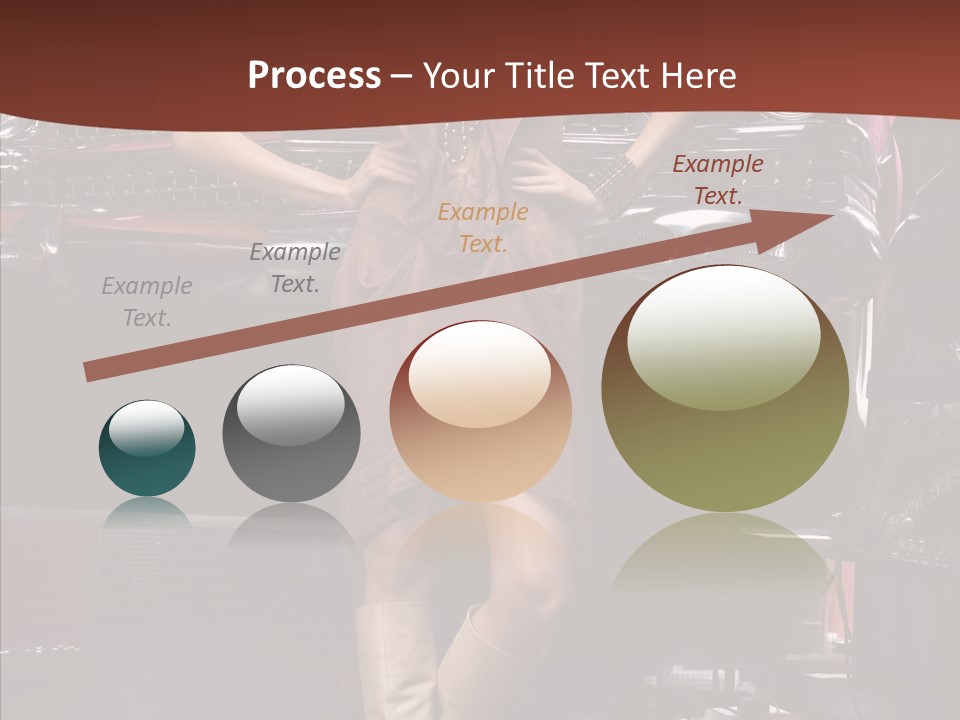 Process – Your Title Text Here

Example Text.

Example Text.

Example Text.

Example Text.